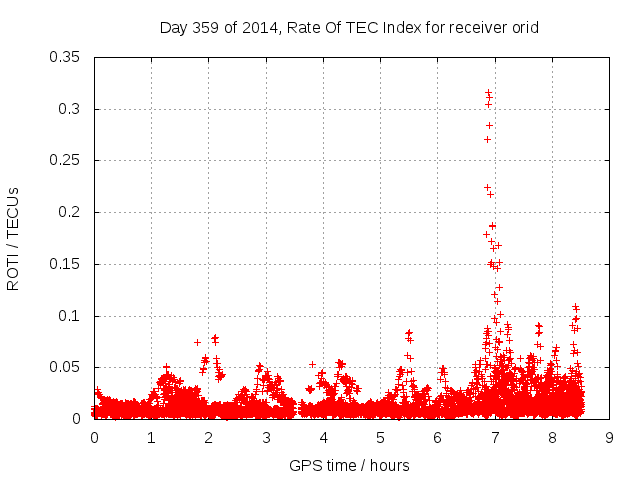 Day 359 of 2014, Rate Of TEC Index for receiver orid

ROTI / TECUs

0.35
0.3
0.25
0.2
0.15
0.1
0.05
0

0 1 2 3 4 5 6 7 8 9

GPS time / hours